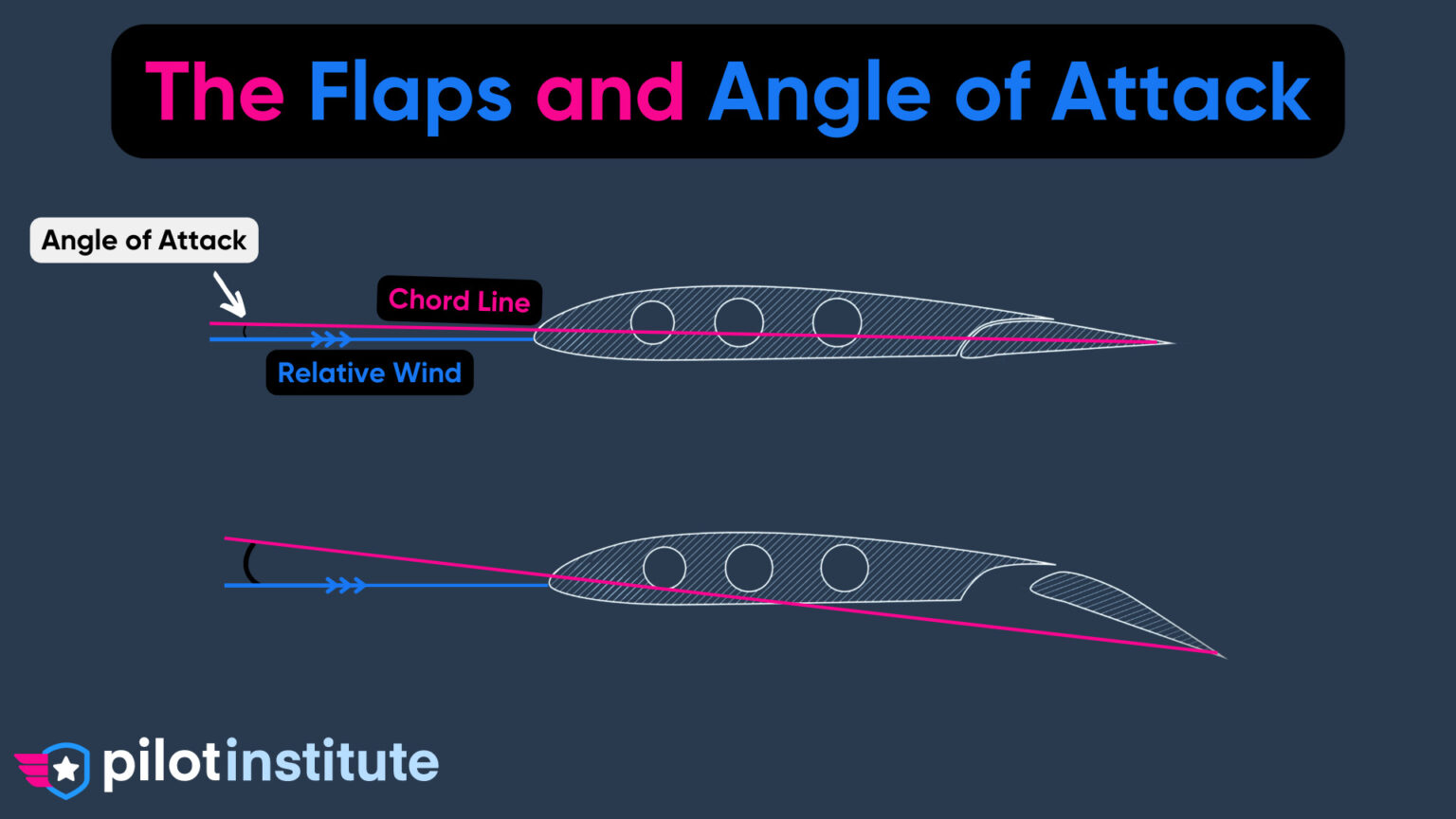 The Flaps and Angle of Attack

Angle of Attack

Chord Line

Relative Wind

pilotinstitute